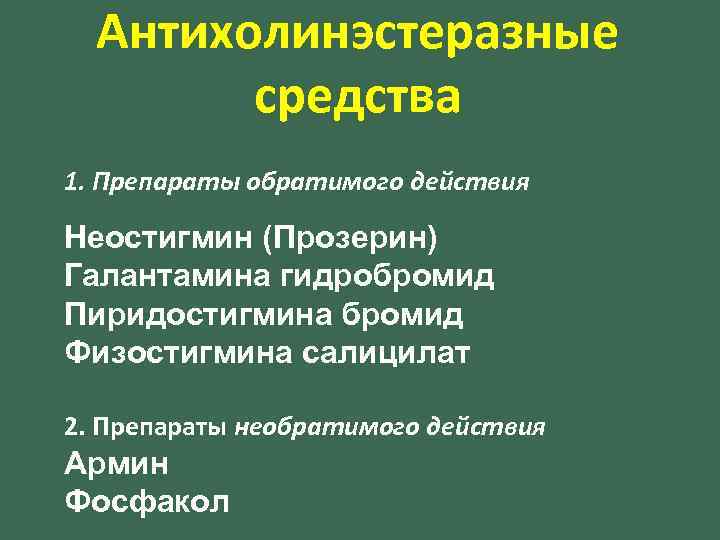 Антихолинэстеразные средства

1. Препараты обратимого действия

Неостигмин (Прозерин)
Галантамина гидробромид
Пиридостигмина бромид
Физостигмина салицилат

2. Препараты необратимого действия
Армин
Фосфакол